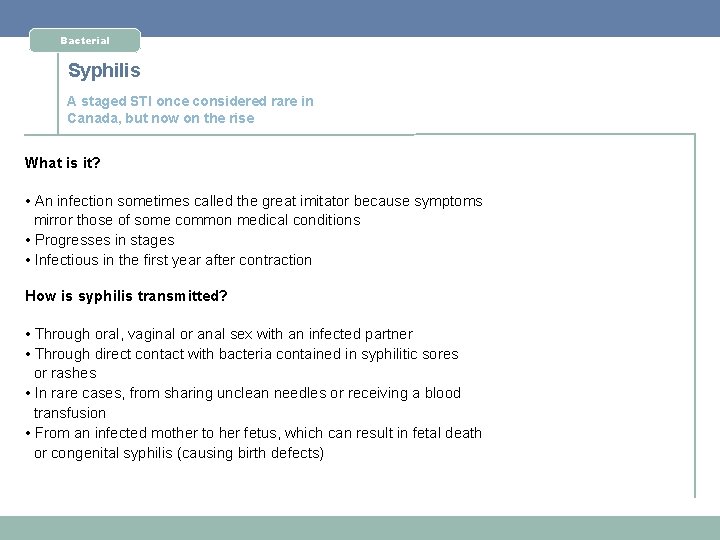 Bacterial

Syphilis

A staged STI once considered rare in Canada, but now on the rise

What is it?

• An infection sometimes called the great imitator because symptoms mirror those of some common medical conditions
• Progresses in stages
• Infectious in the first year after contraction

How is syphilis transmitted?

• Through oral, vaginal or anal sex with an infected partner
• Through direct contact with bacteria contained in syphilitic sores or rashes
• In rare cases, from sharing unclean needles or receiving a blood transfusion
• From an infected mother to her fetus, which can result in fetal death or congenital syphilis (causing birth defects)